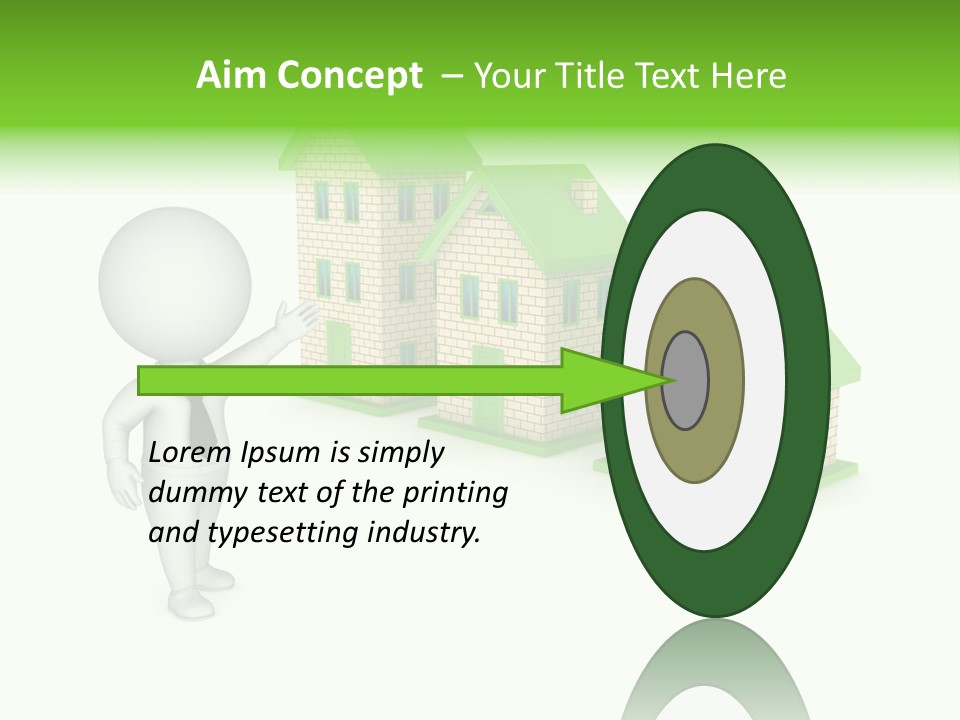 Aim Concept – Your Title Text Here

Lorem Ipsum is simply dummy text of the printing and typesetting industry.